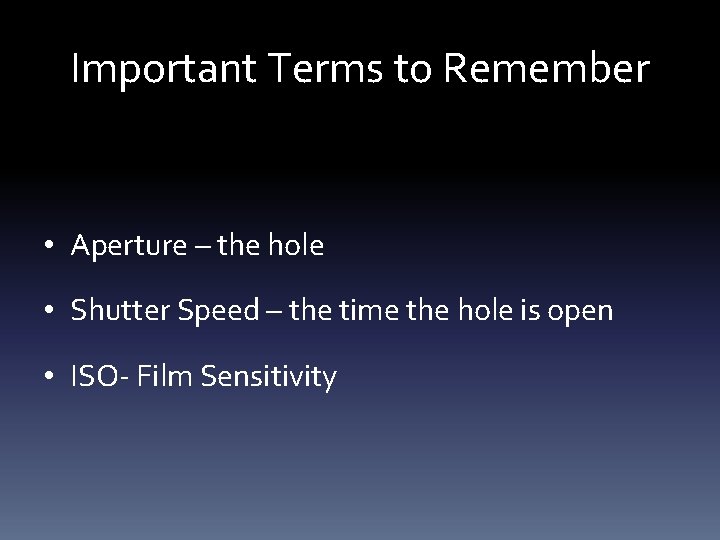 Important Terms to Remember

• Aperture – the hole
• Shutter Speed – the time the hole is open
• ISO- Film Sensitivity